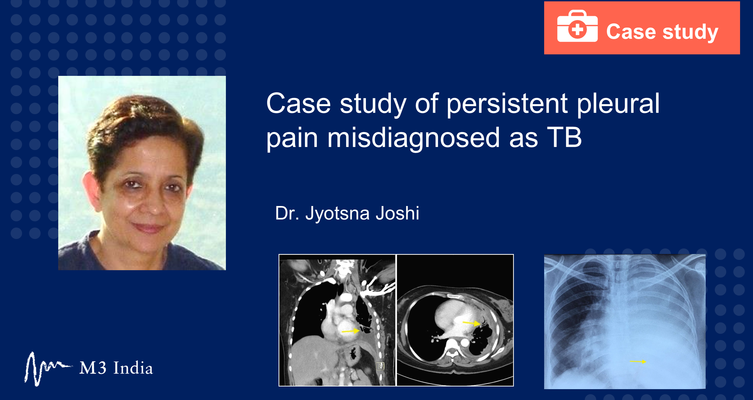 Case study

Case study of persistent pleural pain misdiagnosed as TB

Dr. Jyotsna Joshi

M3 India